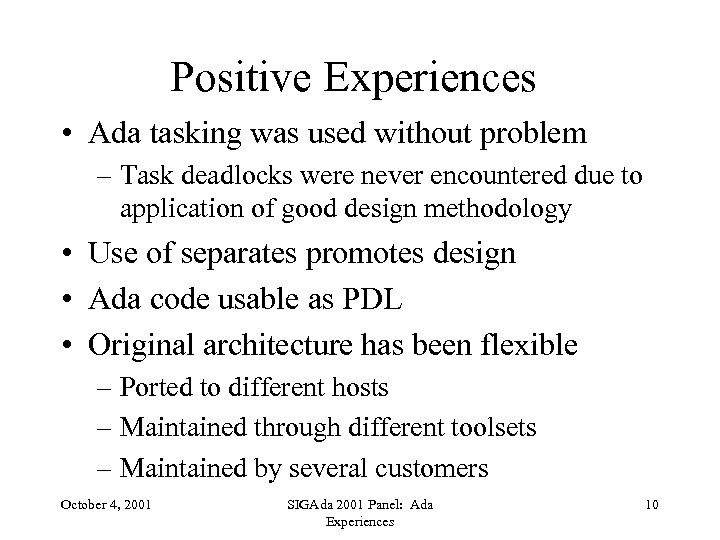 Positive Experiences

• Ada tasking was used without problem

– Task deadlocks were never encountered due to application of good design methodology

• Use of separates promotes design

• Ada code usable as PDL

• Original architecture has been flexible

– Ported to different hosts

– Maintained through different toolsets

– Maintained by several customers

October 4, 2001

SIGAda 2001 Panel: Ada Experiences

10